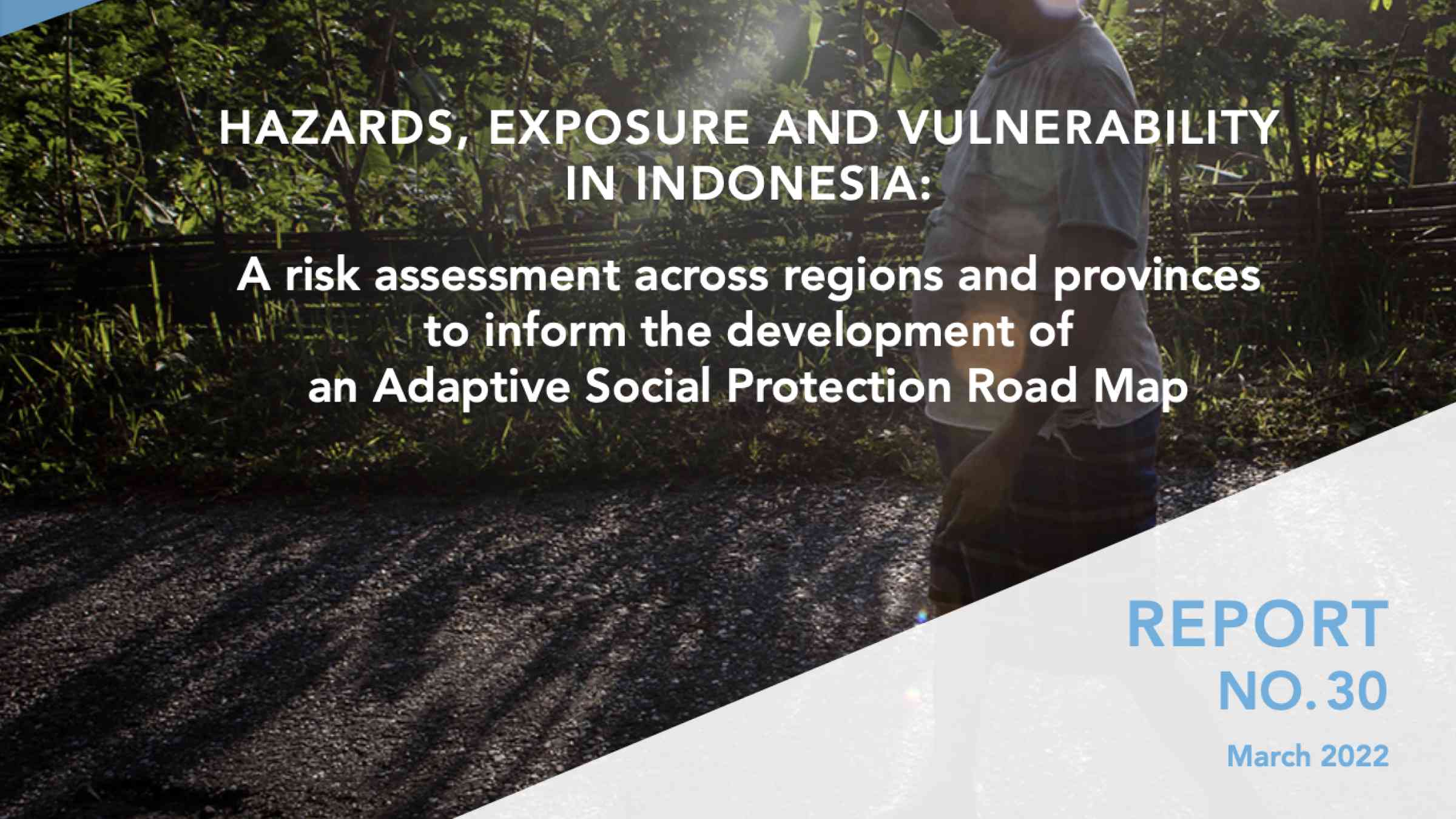 HAZARDS, EXPOSURE AND VULNERABILITY IN INDONESIA:

A risk assessment across regions and provinces to inform the development of an Adaptive Social Protection Road Map

REPORT NO. 30

March 2022